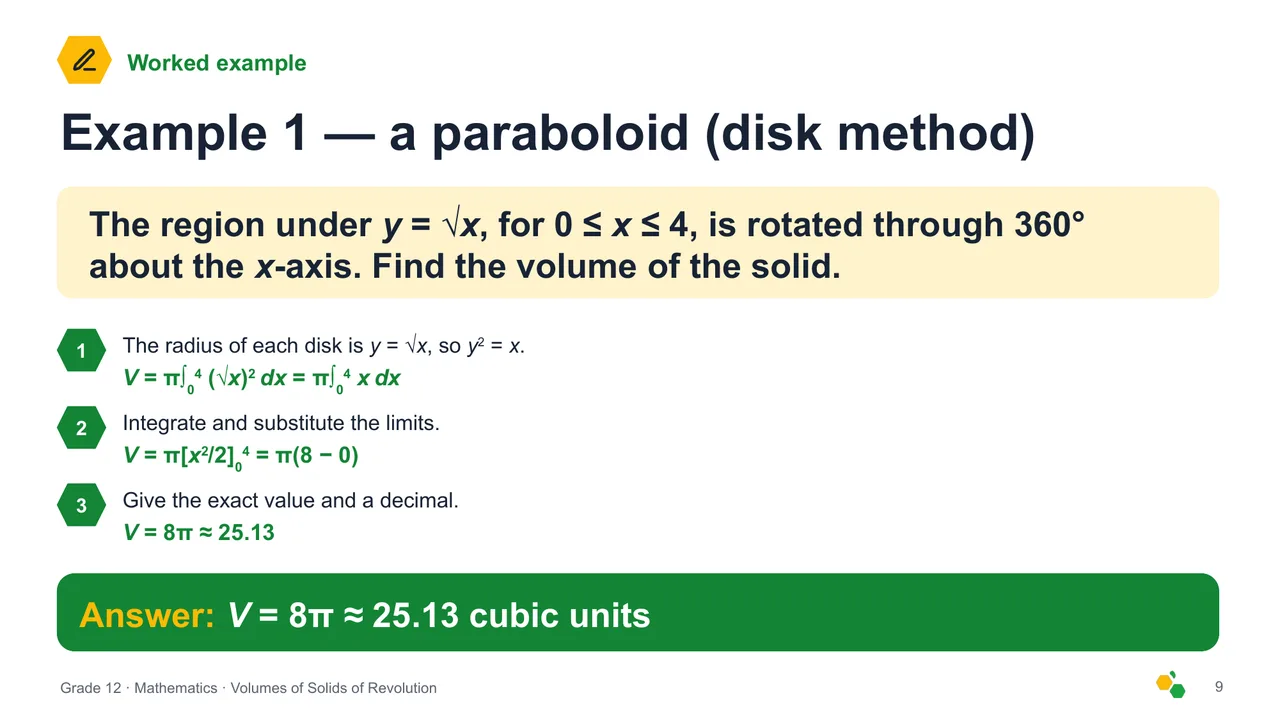 Worked example

Example 1 — a paraboloid (disk method)

The region under $y = \sqrt{x}$, for $0 \le x \le 4$, is rotated through 360° about the $x$-axis. Find the volume of the solid.

1

The radius of each disk is $y = \sqrt{x}$, so $y^2 = x$.

$V = \pi\int_0^4 (\sqrt{x})^2\,dx = \pi\int_0^4 x\,dx$

2

Integrate and substitute the limits.

$V = \pi[x^2/2]_0^4 = \pi(8 - 0)$

3

Give the exact value and a decimal.

$V = 8\pi \approx 25.13$

Answer: $V = 8\pi \approx 25.13$ cubic units

Grade 12 · Mathematics · Volumes of Solids of Revolution

9